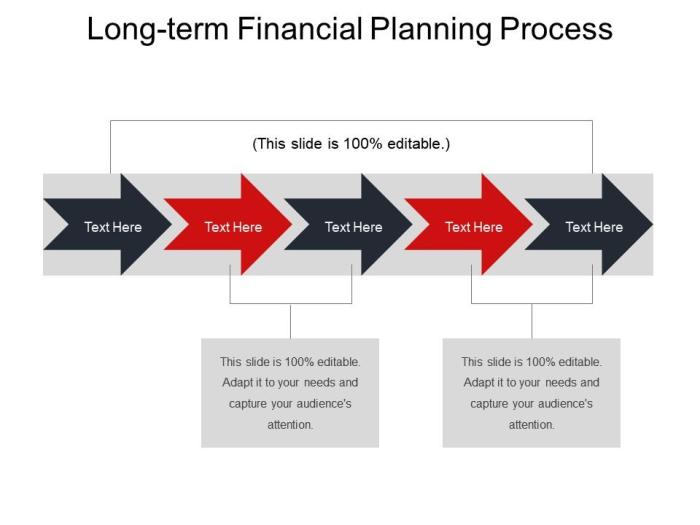 Long-term Financial Planning Process

(This slide is 100% editable.)

Text Here

Text Here

Text Here

Text Here

Text Here

This slide is 100% editable. Adapt it to your needs and capture your audience's attention.

This slide is 100% editable. Adapt it to your needs and capture your audience's attention.